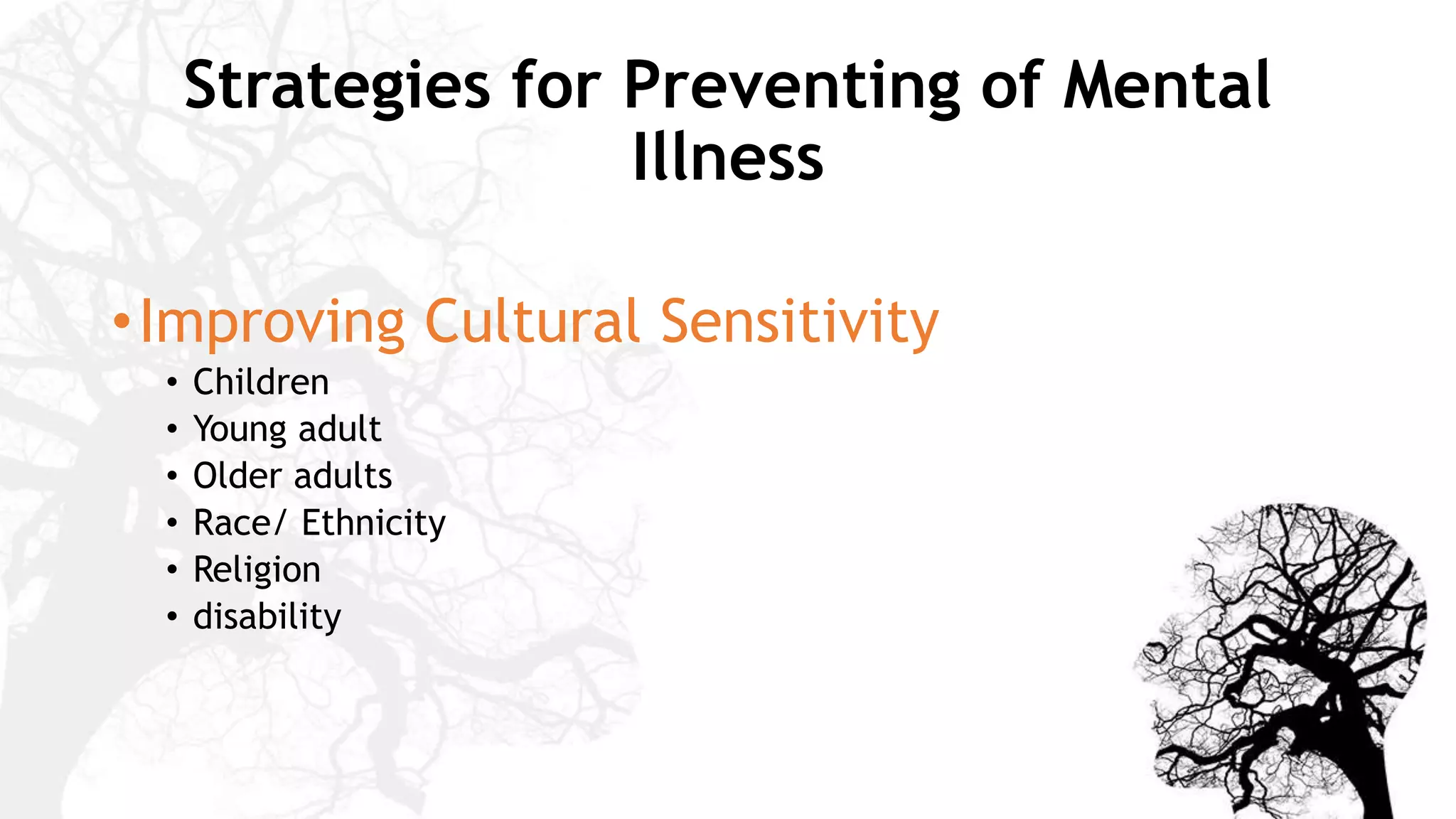 Strategies for Preventing of Mental Illness

• Improving Cultural Sensitivity
  • Children
  • Young adult
  • Older adults
  • Race/ Ethnicity
  • Religion
  • disability